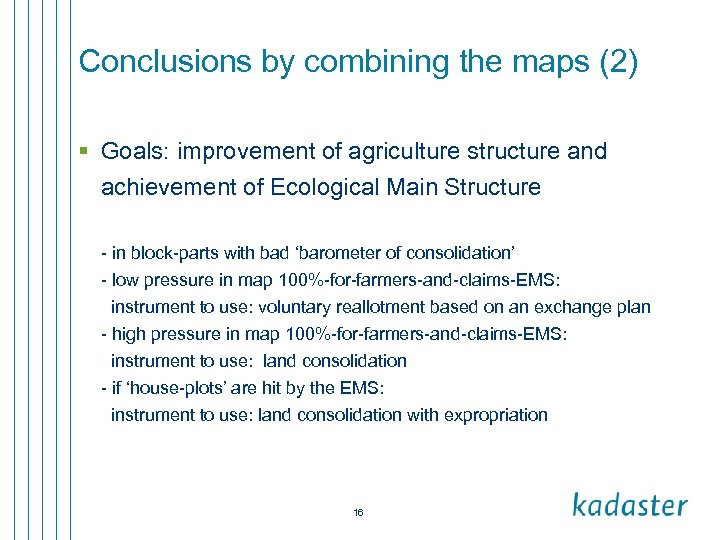 Conclusions by combining the maps (2)

▪ Goals: improvement of agriculture structure and achievement of Ecological Main Structure

- in block-parts with bad 'barometer of consolidation'
- low pressure in map 100%-for-farmers-and-claims-EMS:
instrument to use: voluntary reallotment based on an exchange plan
- high pressure in map 100%-for-farmers-and-claims-EMS:
instrument to use: land consolidation
- if 'house-plots' are hit by the EMS:
instrument to use: land consolidation with expropriation

16

kadaster